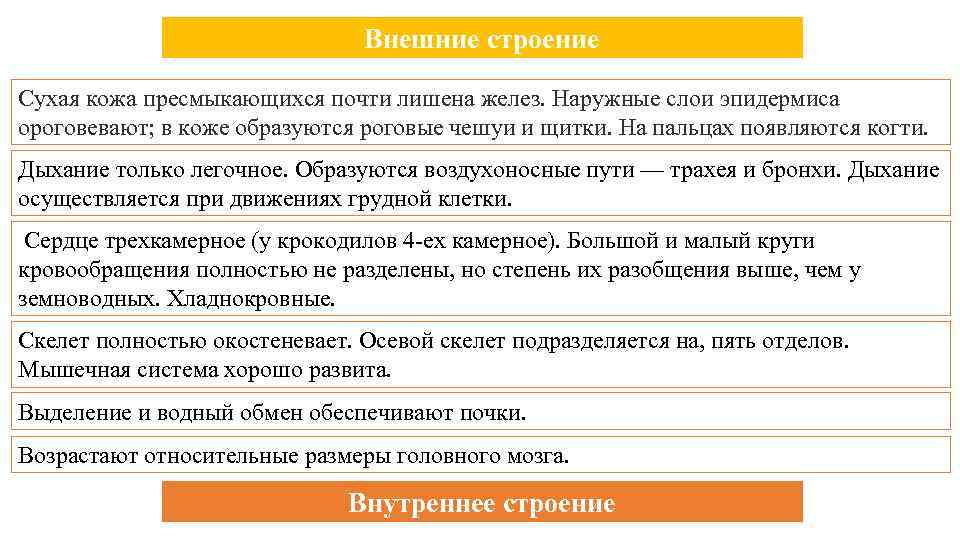 Внешние строение

Сухая кожа пресмыкающихся почти лишена желез. Наружные слои эпидермиса ороговевают; в коже образуются роговые чешуи и щитки. На пальцах появляются когти.

Дыхание только легочное. Образуются воздухоносные пути — трахея и бронхи. Дыхание осуществляется при движениях грудной клетки.

Сердце трехкамерное (у крокодилов 4-ех камерное). Большой и малый круги кровообращения полностью не разделены, но степень их разобщения выше, чем у земноводных. Хладнокровные.

Скелет полностью окостеневает. Осевой скелет подразделяется на, пять отделов. Мышечная система хорошо развита.

Выделение и водный обмен обеспечивают почки.

Возрастают относительные размеры головного мозга.

Внутреннее строение